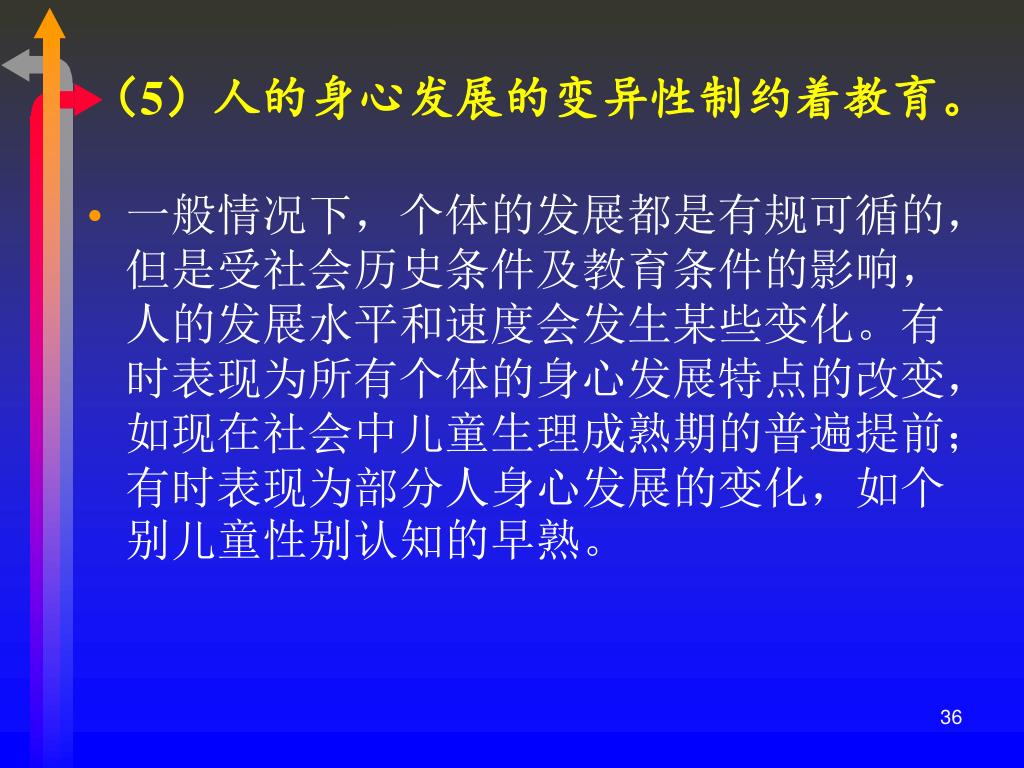 （5）人的身心发展的变异性制约着教育。

• 一般情况下，个体的发展都是有规可循的，但是受社会历史条件及教育条件的影响，人的发展水平和速度会发生某些变化。有时表现为所有个体的身心发展特点的改变，如现在社会中儿童生理成熟期的普遍提前；有时表现为部分人身心发展的变化，如个别儿童性别认知的早熟。

36